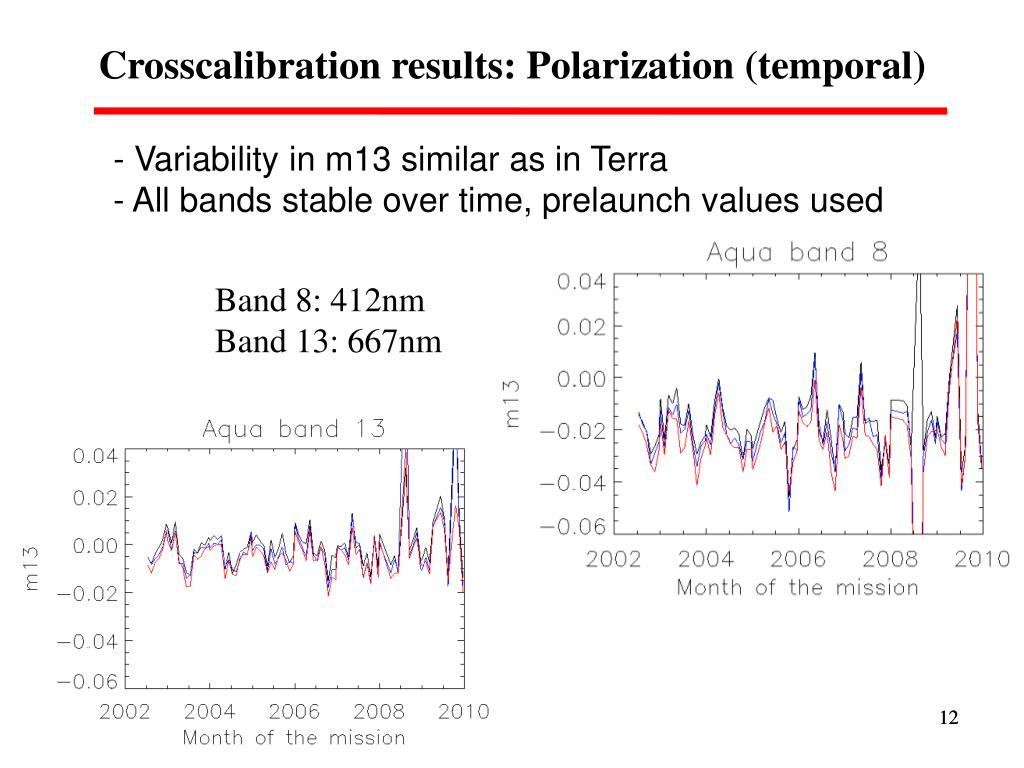 Crosscalibration results: Polarization (temporal)

- Variability in m13 similar as in Terra
- All bands stable over time, prelaunch values used

Band 8: 412nm
Band 13: 667nm

Aqua band 8

0.04
0.02
0.00
−0.02
−0.04
−0.06

m13

2002 2004 2006 2008 2010
Month of the mission

Aqua band 13

0.04
0.02
0.00
−0.02
−0.04
−0.06

m13

2002 2004 2006 2008 2010
Month of the mission

12